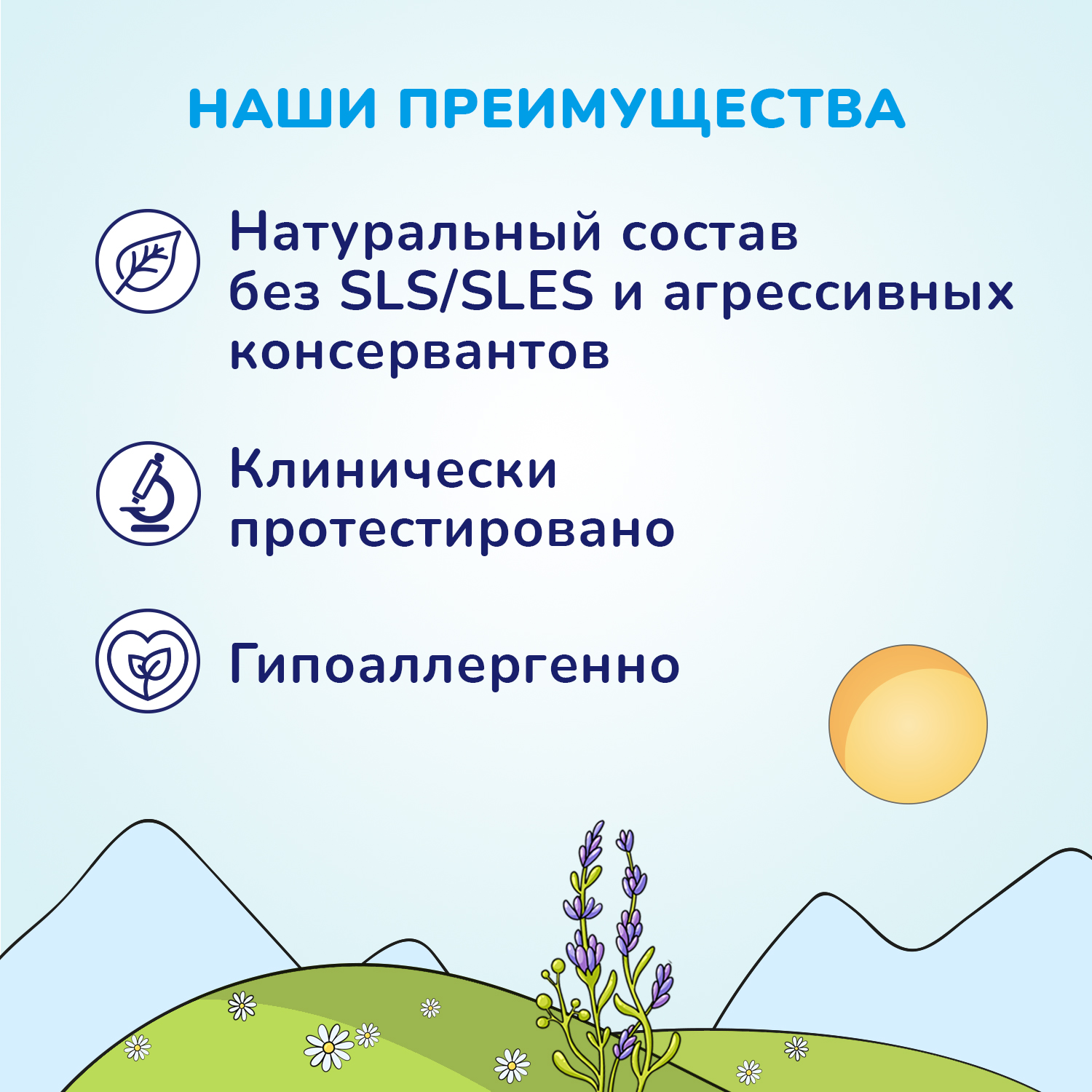 НАШИ ПРЕИМУЩЕСТВА

Натуральный состав без SLS/SLES и агрессивных консервантов

Клинически протестировано

Гипоаллергенно